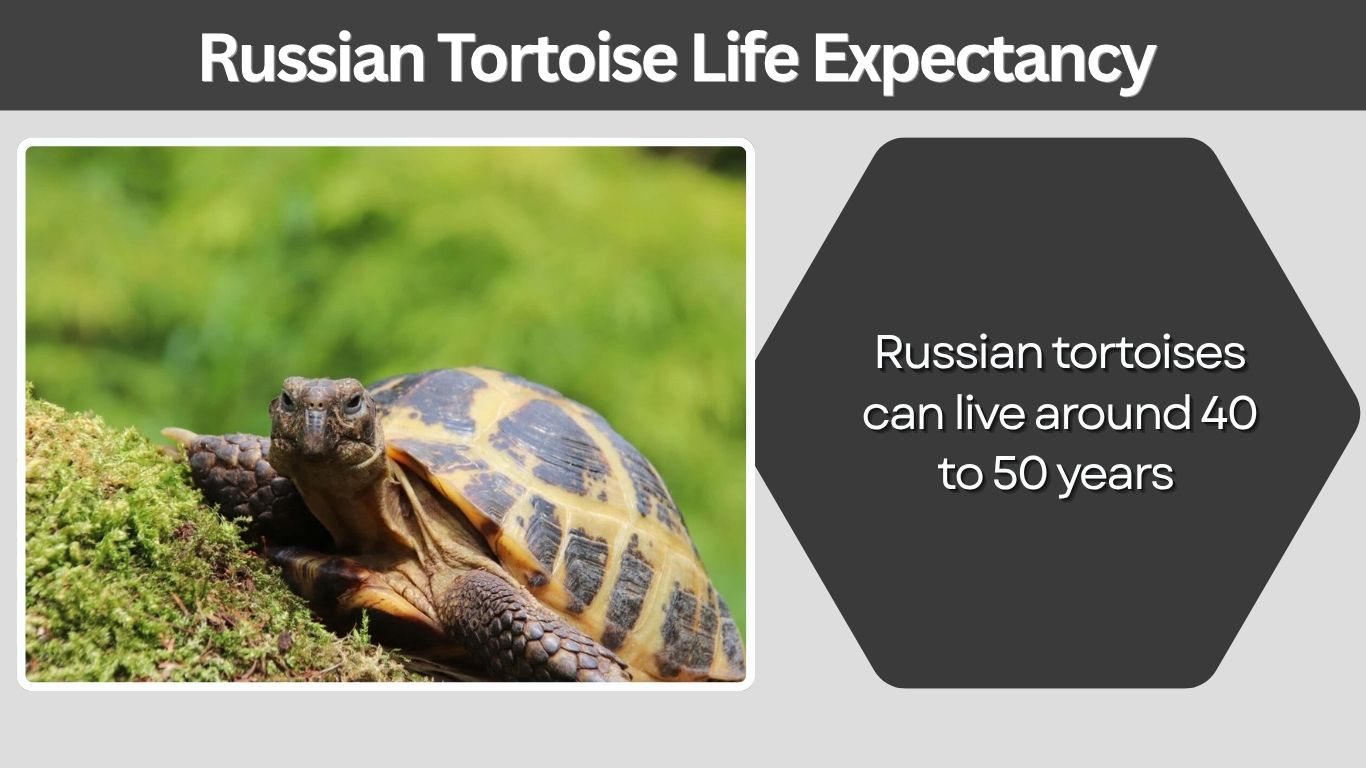 Russian Tortoise Life Expectancy

Russian tortoises can live around 40 to 50 years